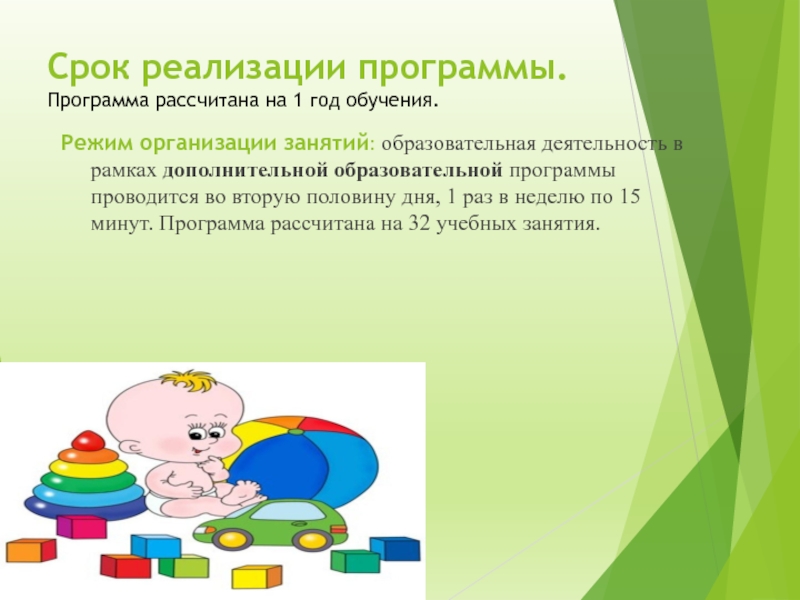 Срок реализации программы.
Программа рассчитана на 1 год обучения.

Режим организации занятий: образовательная деятельность в рамках дополнительной образовательной программы проводится во вторую половину дня, 1 раз в неделю по 15 минут. Программа рассчитана на 32 учебных занятия.